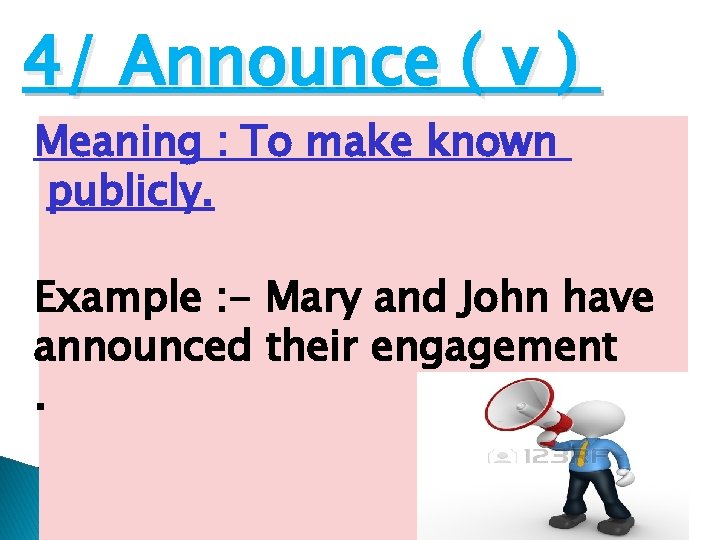 4/ Announce ( v )

Meaning : To make known publicly.

Example :- Mary and John have announced their engagement .

123RF